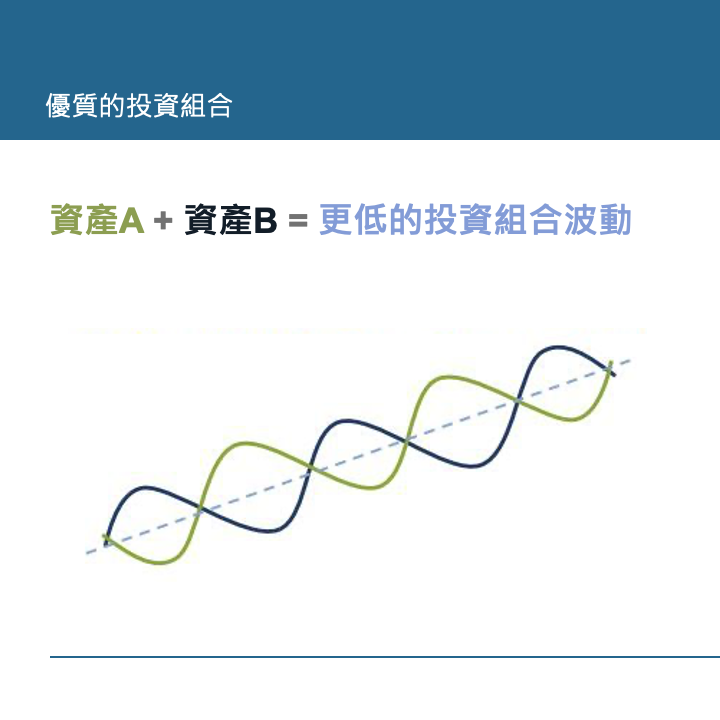 優質的投資組合

資產A + 資產B = 更低的投資組合波動